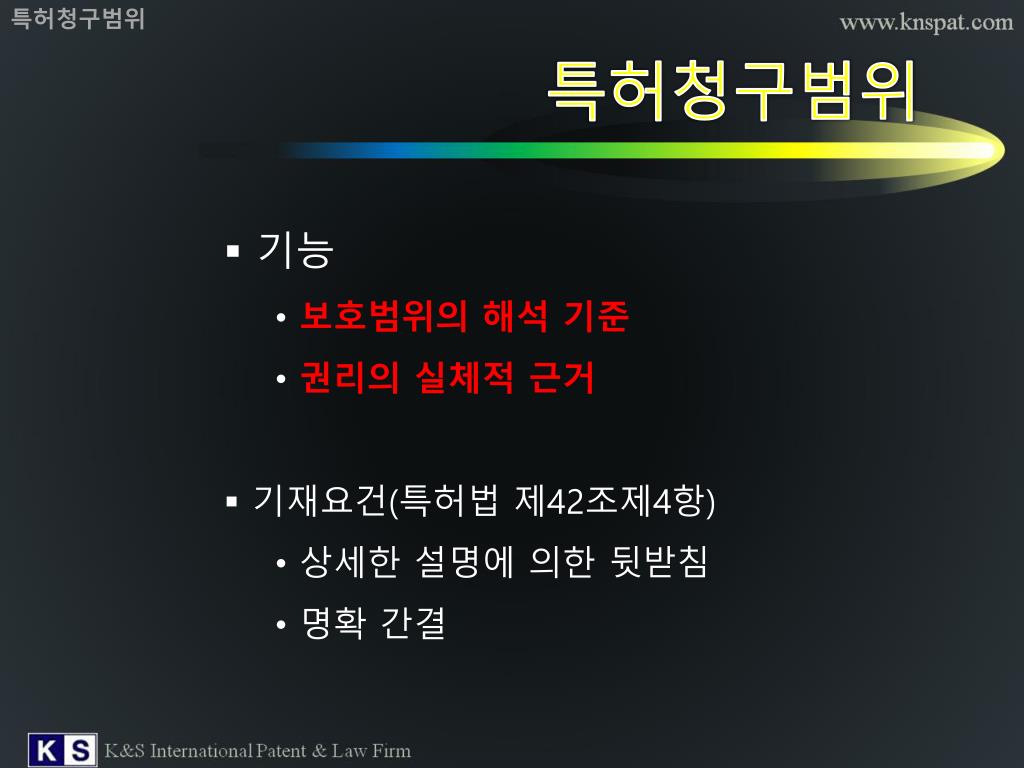 특허청구범위

www.knspat.com

특허청구범위

▪ 기능
• 보호범위의 해석 기준
• 권리의 실체적 근거

▪ 기재요건(특허법 제42조제4항)
• 상세한 설명에 의한 뒷받침
• 명확 간결

K S K&S International Patent & Law Firm